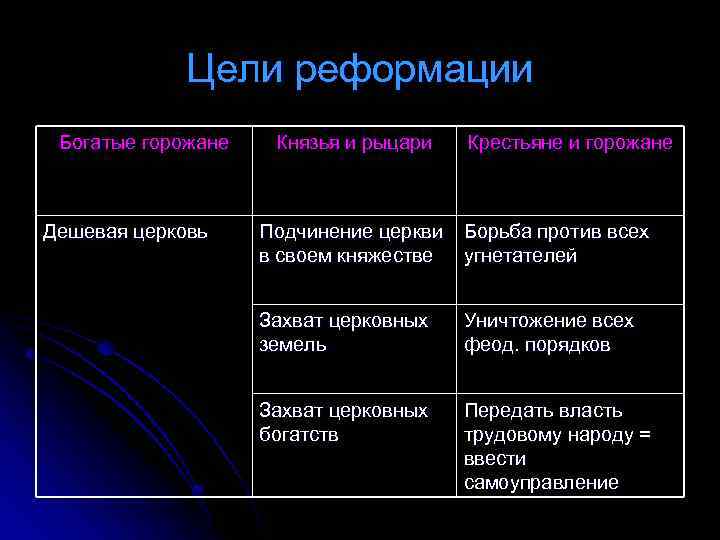 Цели реформации

| Богатые горожане | Князья и рыцари | Крестьяне и горожане |
|---|---|---|
| Дешевая церковь | Подчинение церкви в своем княжестве | Борьба против всех угнетателей |
| | Захват церковных земель | Уничтожение всех феод. порядков |
| | Захват церковных богатств | Передать власть трудовому народу = ввести самоуправление |